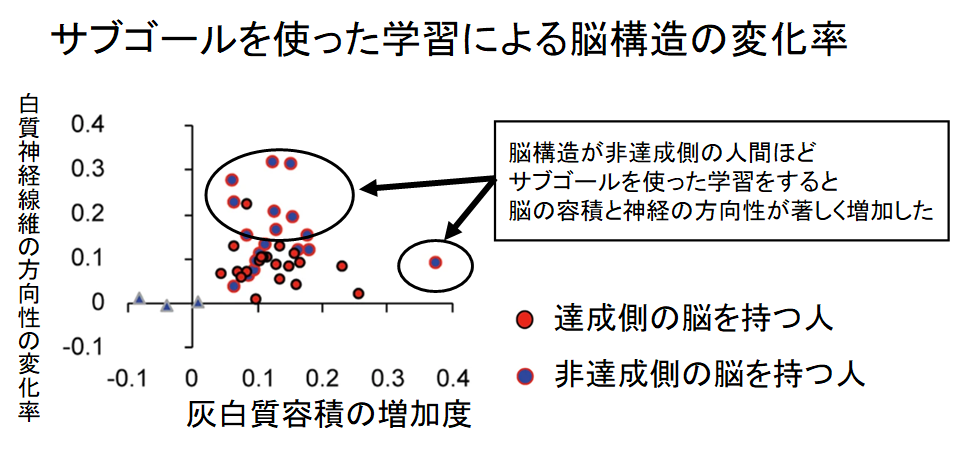 サブゴールを使った学習による脳構造の変化率

白質神経線維の方向性の変化率

0.4
0.3
0.2
0.1
0
-0.1

-0.1 0 0.1 0.2 0.3 0.4

灰白質容積の増加度

脳構造が非達成側の人間ほど
サブゴールを使った学習をすると
脳の容積と神経の方向性が著しく増加した

達成側の脳を持つ人

非達成側の脳を持つ人